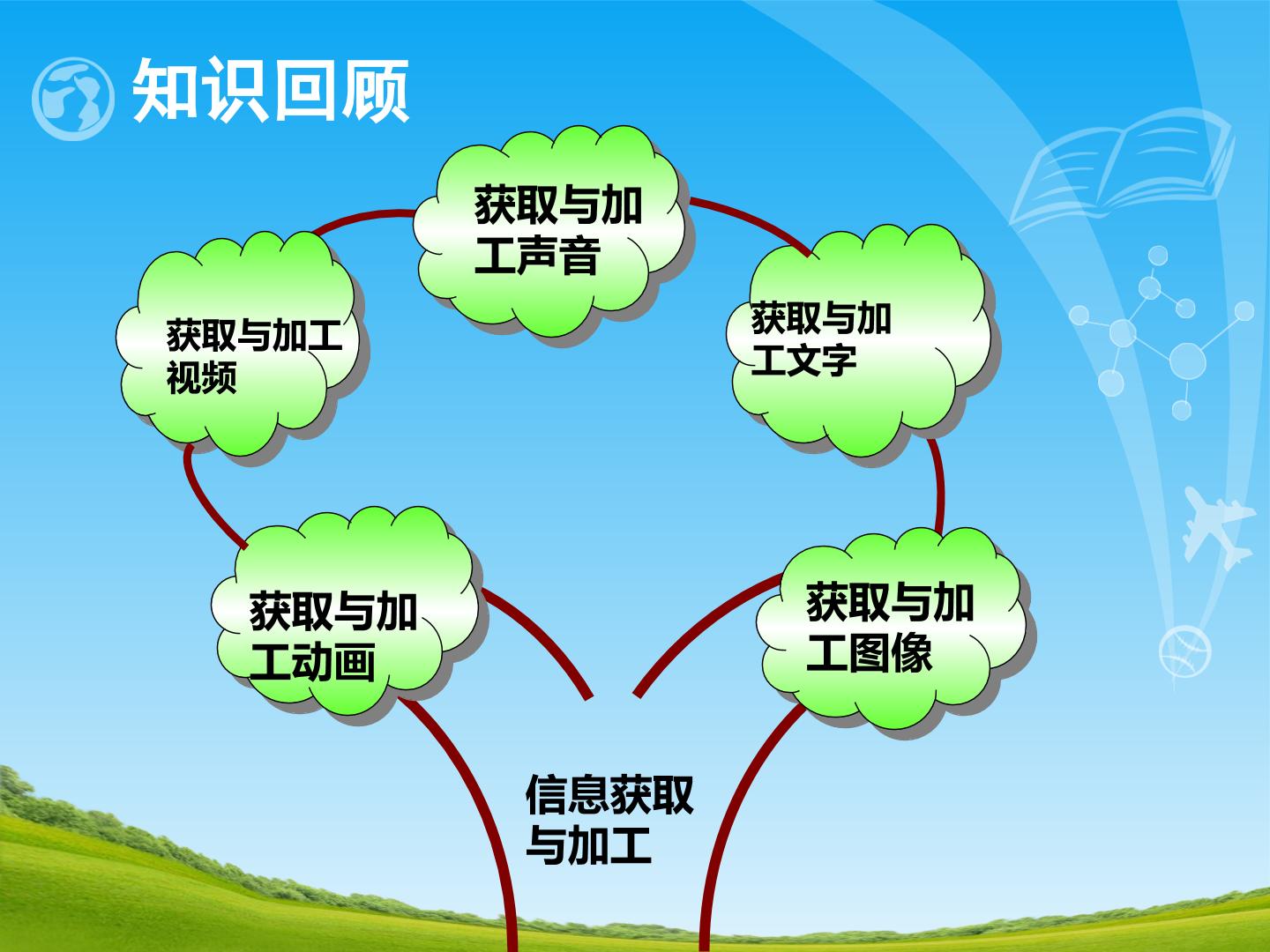 知识回顾

获取与加工声音

获取与加工视频

获取与加工文字

获取与加工动画

获取与加工图像

信息获取与加工